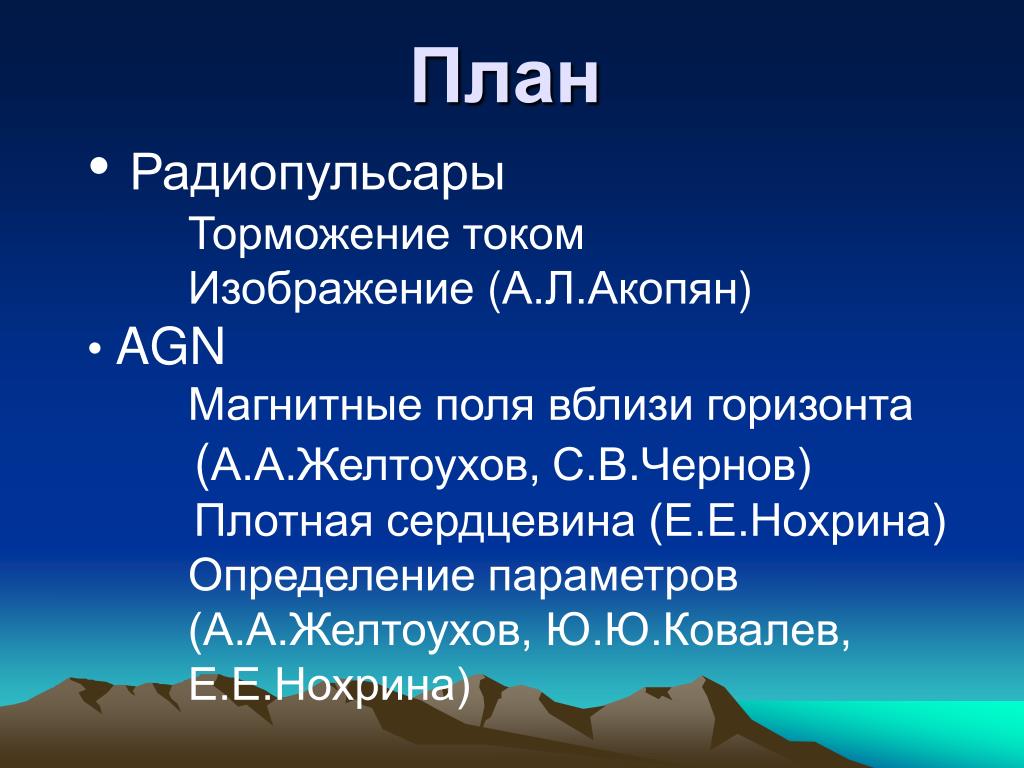 План

• Радиопульсары

Торможение током

Изображение (А.Л.Акопян)

• AGN

Магнитные поля вблизи горизонта (А.А.Желтоухов, С.В.Чернов)

Плотная сердцевина (Е.Е.Нохрина)

Определение параметров (А.А.Желтоухов, Ю.Ю.Ковалев, Е.Е.Нохрина)